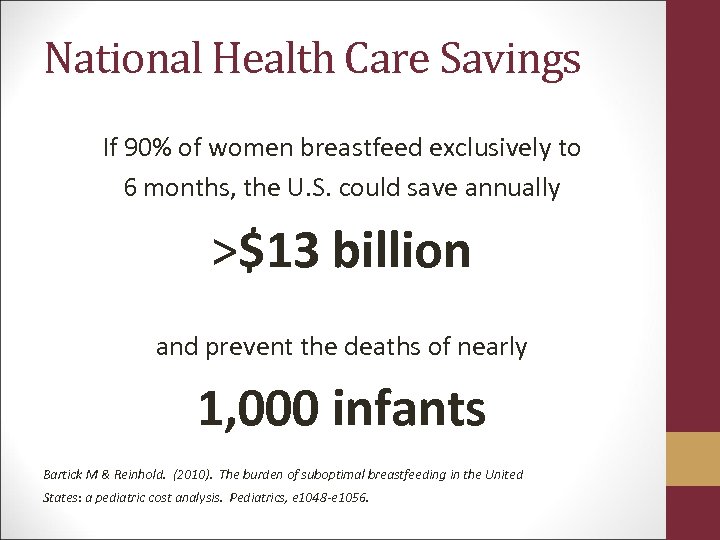 National Health Care Savings

If 90% of women breastfeed exclusively to 6 months, the U.S. could save annually

>$13 billion

and prevent the deaths of nearly

1,000 infants

Bartick M & Reinhold. (2010). The burden of suboptimal breastfeeding in the United States: a pediatric cost analysis. Pediatrics, e1048-e1056.